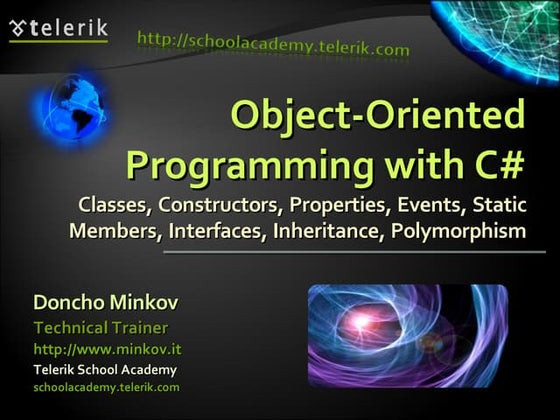 telerik

http://schoolacademy.telerik.com

Object-Oriented Programming with C#

Classes, Constructors, Properties, Events, Static Members, Interfaces, Inheritance, Polymorphism

Doncho Minkov
Technical Trainer
http://www.minkov.it
Telerik School Academy
schoolacademy.telerik.com